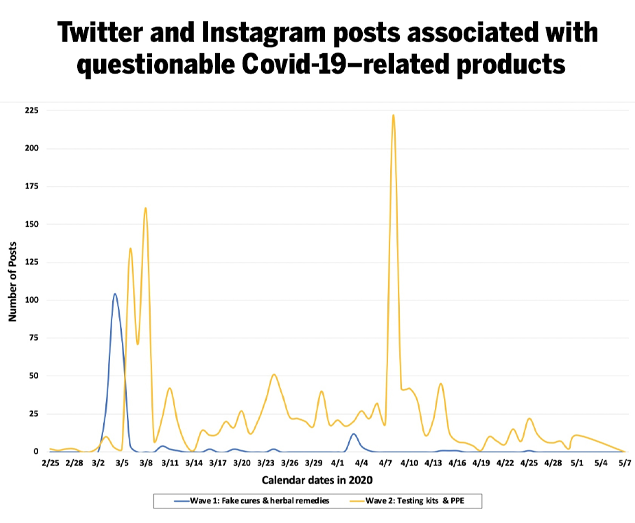 Twitter and Instagram posts associated with questionable Covid-19–related products

225
200
175
150
125
100
75
50
25
0

Number of Posts

2/25 2/28 3/2 3/5 3/8 3/11 3/14 3/17 3/20 3/23 3/26 3/29 4/1 4/4 4/7 4/10 4/13 4/16 4/19 4/22 4/25 4/28 5/1 5/4 5/7

Calendar dates in 2020

Wave 1: Fake cures & herbal remedies
Wave 2: Testing kits & PPE